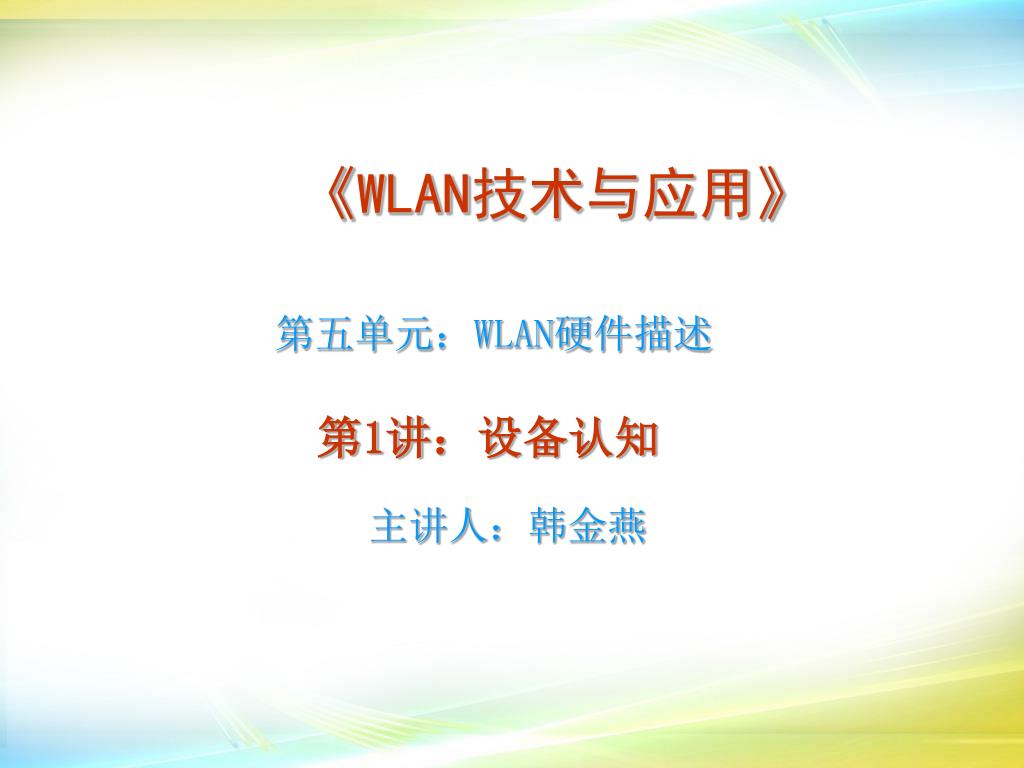 《WLAN技术与应用》

第五单元：WLAN硬件描述

第1讲：设备认知

主讲人：韩金燕